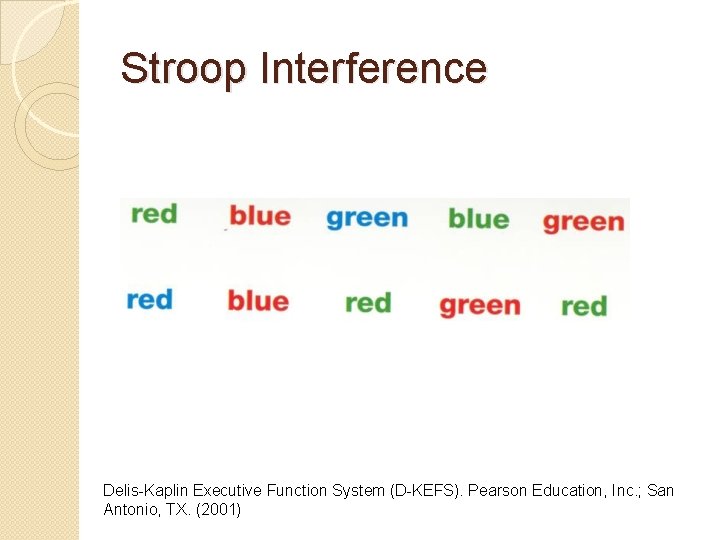 Stroop Interference

red blue green blue green

red blue red green red

Delis-Kaplin Executive Function System (D-KEFS). Pearson Education, Inc.; San Antonio, TX. (2001)